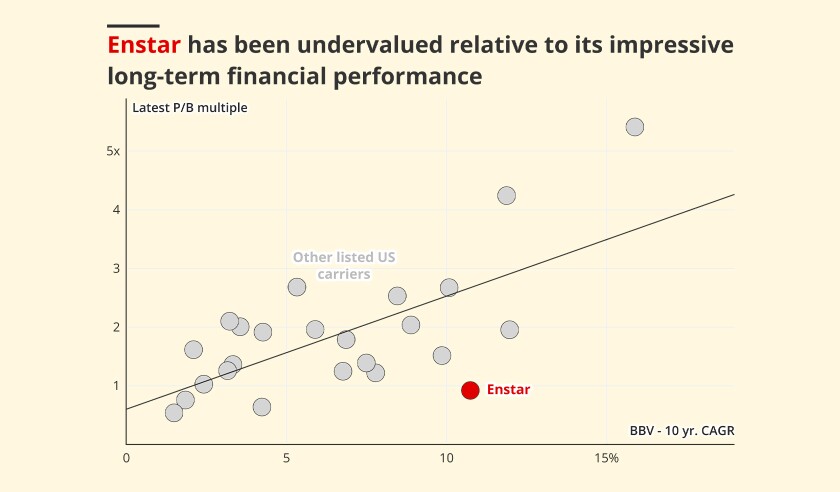 Enstar has been undervalued relative to its impressive long-term financial performance

Latest P/B multiple

5x
4
3
2
1

Other listed US carriers

Enstar

BBV - 10 yr. CAGR

0
5
10
15%